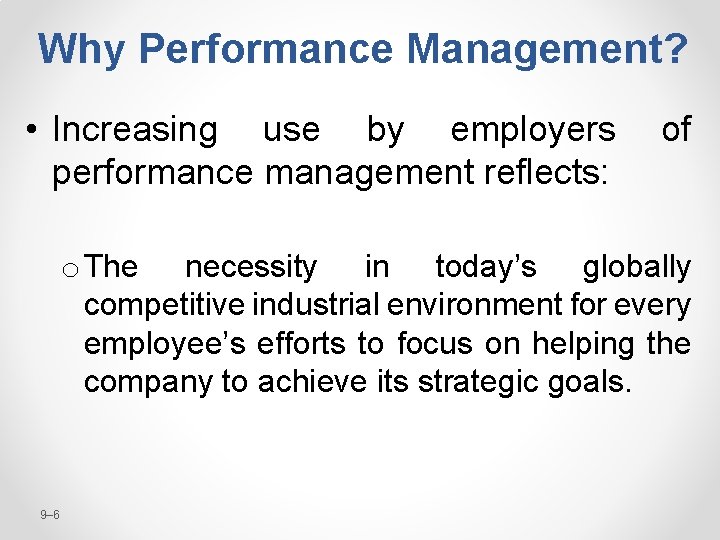 Why Performance Management?

• Increasing use by employers of performance management reflects:

o The necessity in today’s globally competitive industrial environment for every employee’s efforts to focus on helping the company to achieve its strategic goals.

9–6